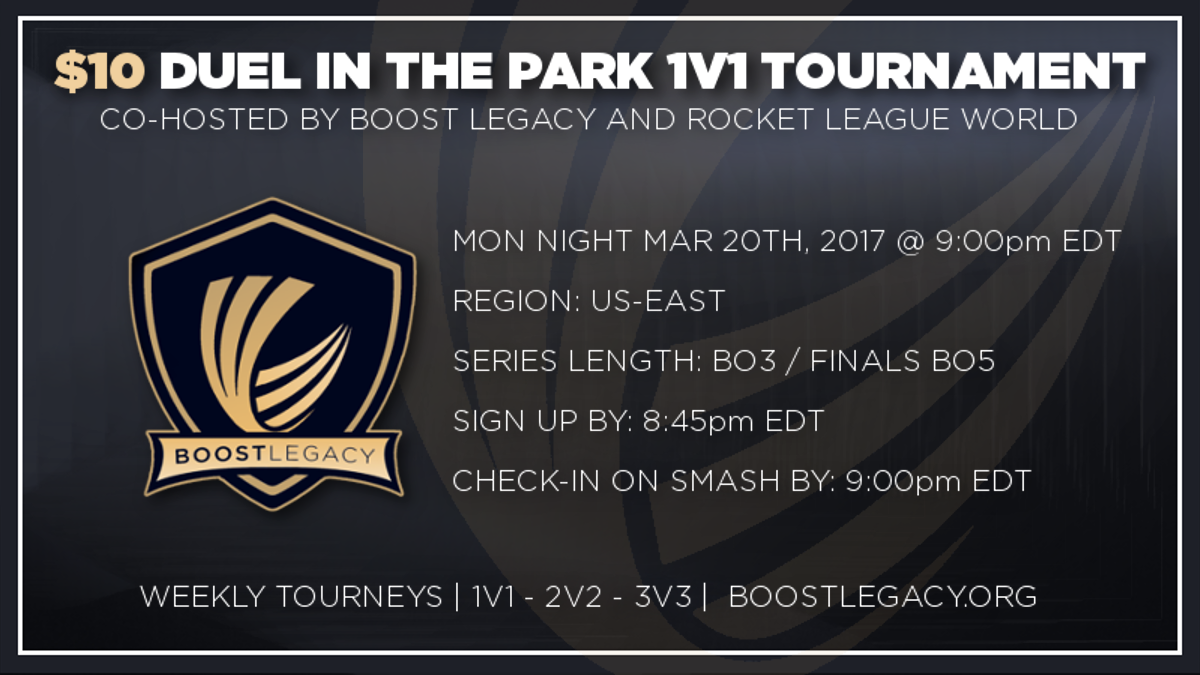 $10 DUEL IN THE PARK 1V1 TOURNAMENT
CO-HOSTED BY BOOST LEGACY AND ROCKET LEAGUE WORLD

BOOSTLEGACY

MON NIGHT MAR 20TH, 2017 @ 9:00pm EDT

REGION: US-EAST

SERIES LENGTH: BO3 / FINALS BO5

SIGN UP BY: 8:45pm EDT

CHECK-IN ON SMASH BY: 9:00pm EDT

WEEKLY TOURNEYS | 1V1 - 2V2 - 3V3 | BOOSTLEGACY.ORG